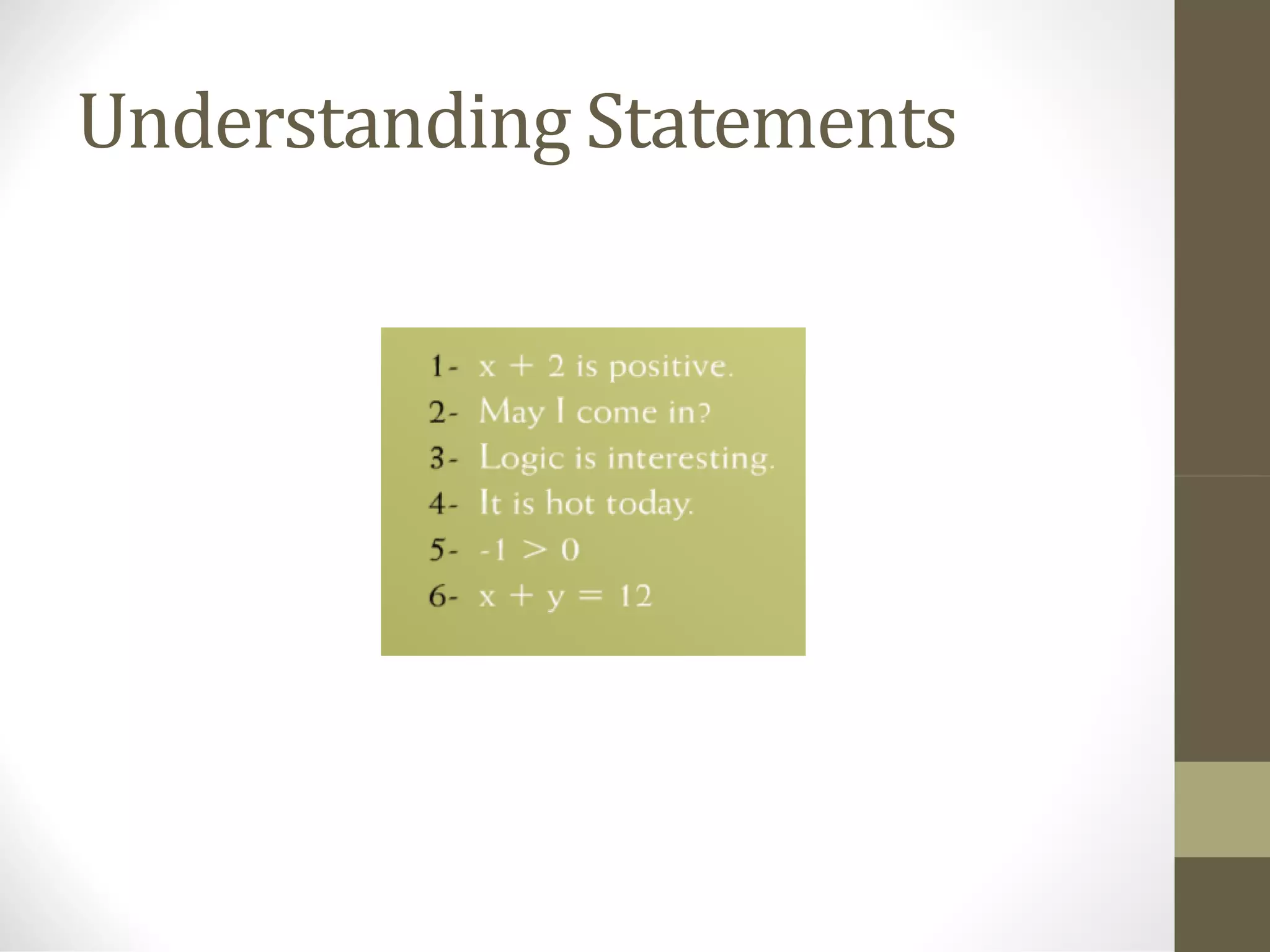 Understanding Statements

1- $x + 2$ is positive.
2- May I come in?
3- Logic is interesting.
4- It is hot today.
5- $-1 > 0$
6- $x + y = 12$